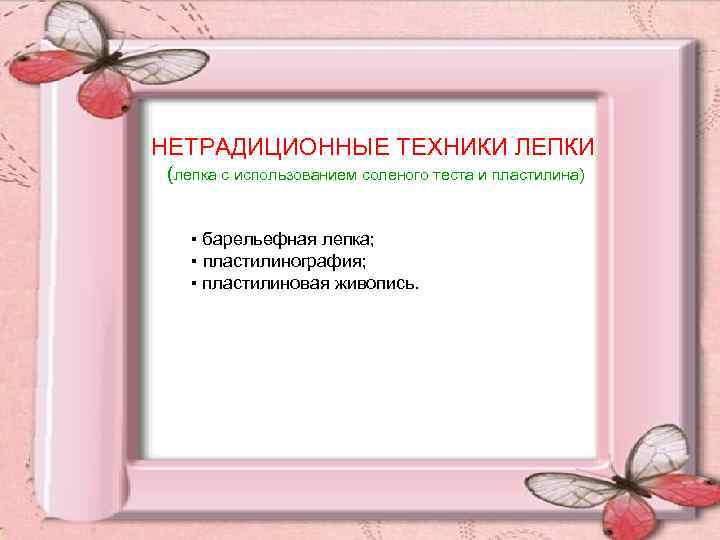 НЕТРАДИЦИОННЫЕ ТЕХНИКИ ЛЕПКИ
(лепка с использованием соленого теста и пластилина)

▪ барельефная лепка;
▪ пластилинография;
▪ пластилиновая живопись.